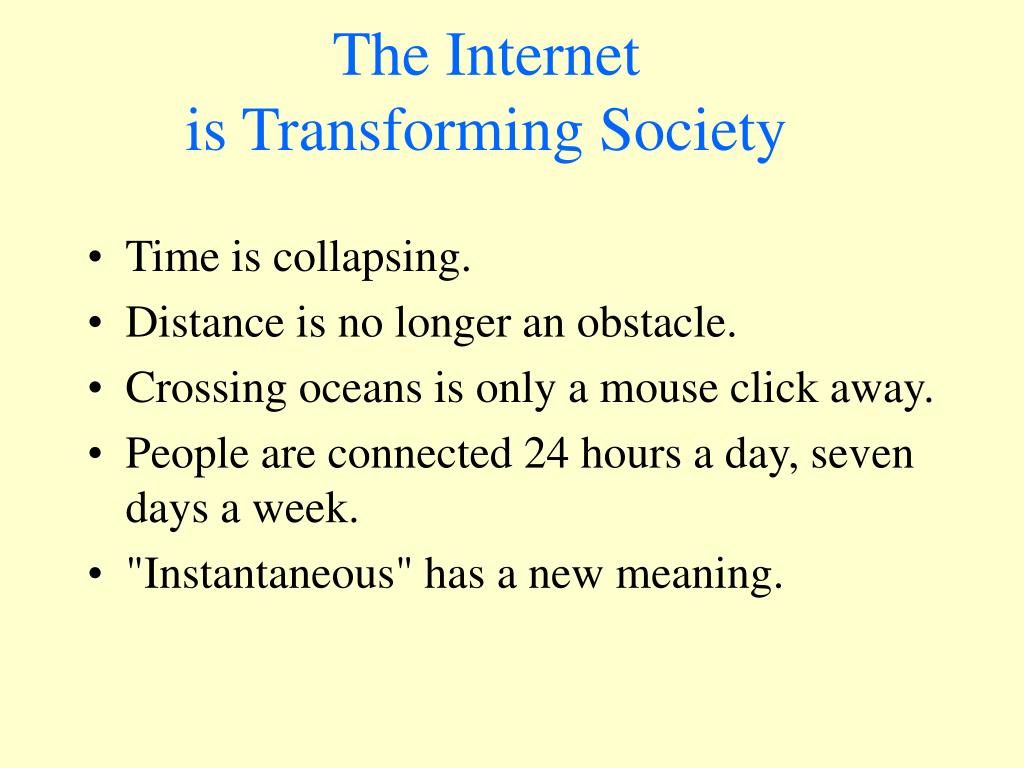 The Internet
is Transforming Society

• Time is collapsing.
• Distance is no longer an obstacle.
• Crossing oceans is only a mouse click away.
• People are connected 24 hours a day, seven days a week.
• "Instantaneous" has a new meaning.